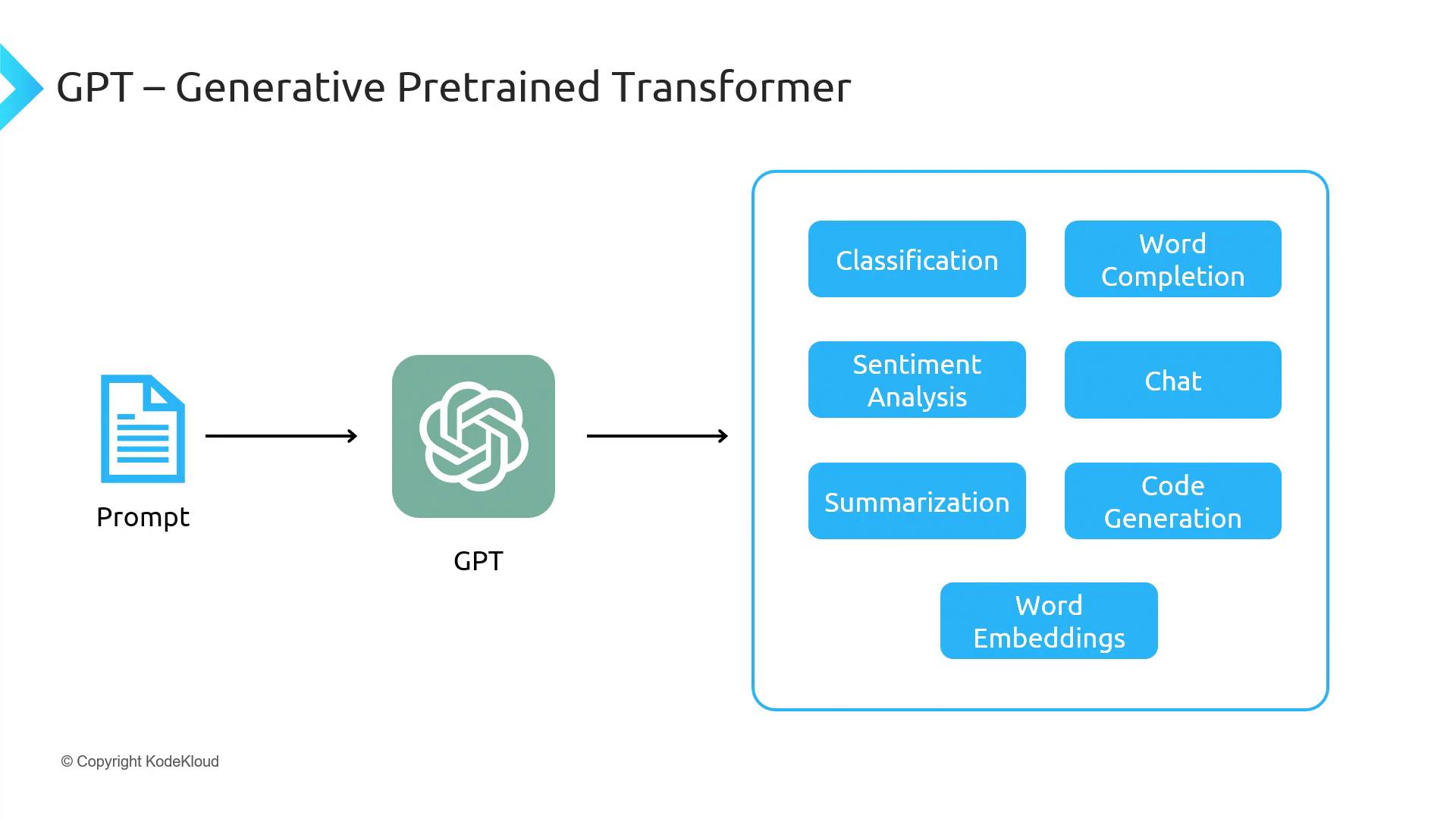 GPT – Generative Pretrained Transformer

Prompt

GPT

Classification

Word Completion

Sentiment Analysis

Chat

Summarization

Code Generation

Word Embeddings

© Copyright KodeKloud